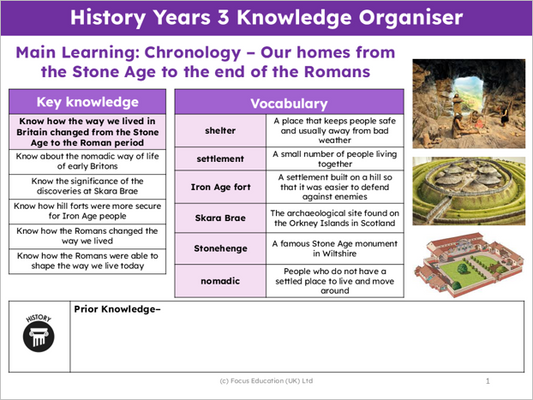 History Years 3 Knowledge Organiser

Main Learning: Chronology – Our homes from the Stone Age to the end of the Romans

| Key knowledge |
|---|
| Know how the way we lived in Britain changed from the Stone Age to the Roman period |
| Know about the nomadic way of life of early Britons |
| Know the significance of the discoveries at Skara Brae |
| Know how hill forts were more secure for Iron Age people |
| Know how the Romans changed the way we lived |
| Know how the Romans were able to shape the way we live today |

| Vocabulary | |
|---|---|
| shelter | A place that keeps people safe and usually away from bad weather |
| settlement | A small number of people living together |
| Iron Age fort | A settlement built on a hill so that it was easier to defend against enemies |
| Skara Brae | The archaeological site found on the Orkney Islands in Scotland |
| Stonehenge | A famous Stone Age monument in Wiltshire |
| nomadic | People who do not have a settled place to live and move around |

HISTORY

Prior Knowledge–

(c) Focus Education (UK) Ltd

1